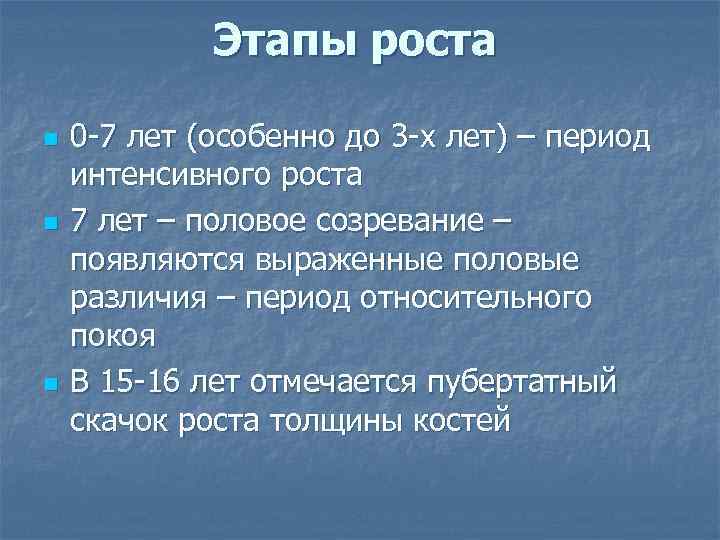 Этапы роста

0-7 лет (особенно до 3-х лет) – период интенсивного роста

7 лет – половое созревание – появляются выраженные половые различия – период относительного покоя

В 15-16 лет отмечается пубертатный скачок роста толщины костей